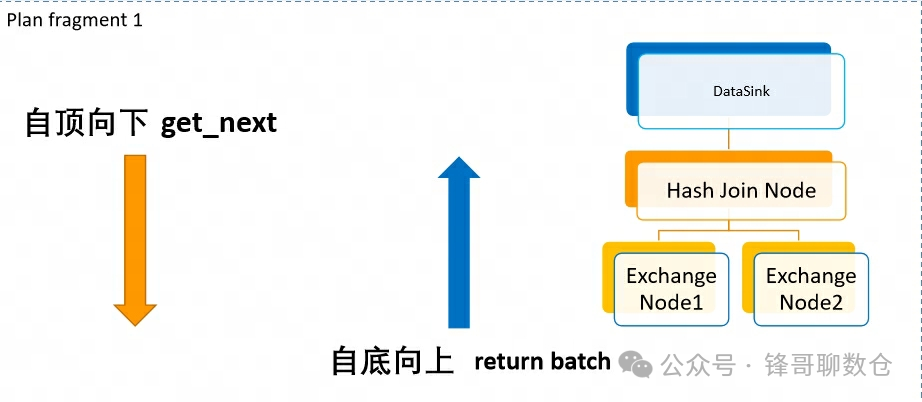 Plan fragment 1

自顶向下 get_next

自底向上 return batch

DataSink

Hash Join Node

Exchange Node1

Exchange Node2

公众号 · 锋哥聊数仓